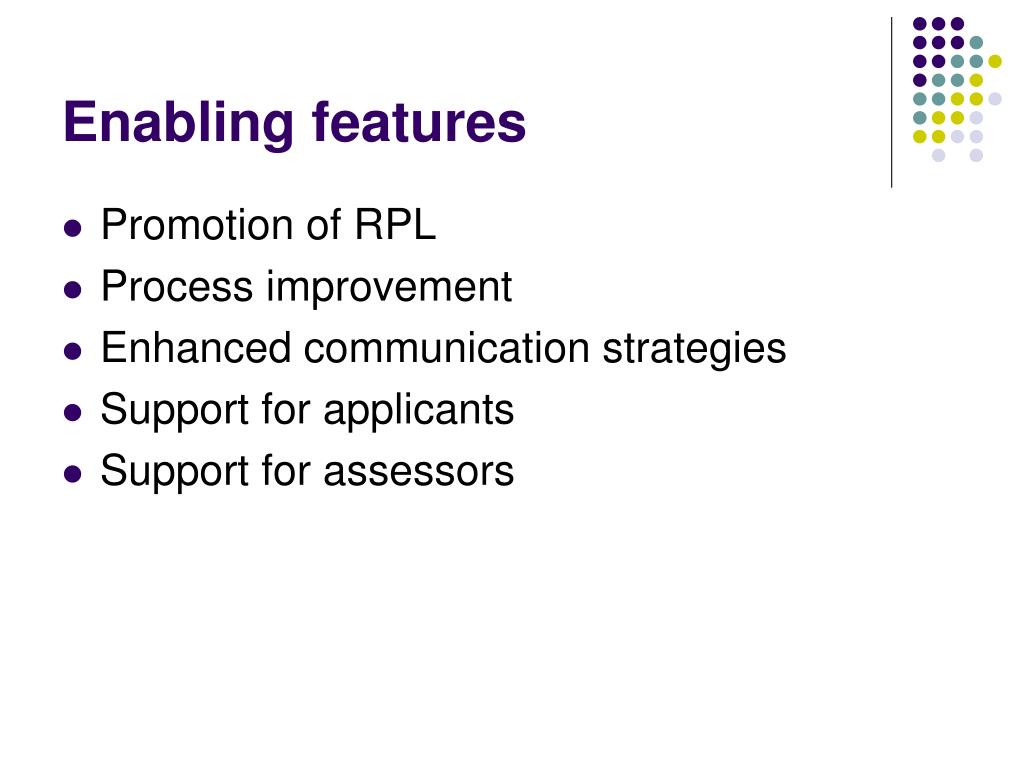 Enabling features

- Promotion of RPL
- Process improvement
- Enhanced communication strategies
- Support for applicants
- Support for assessors